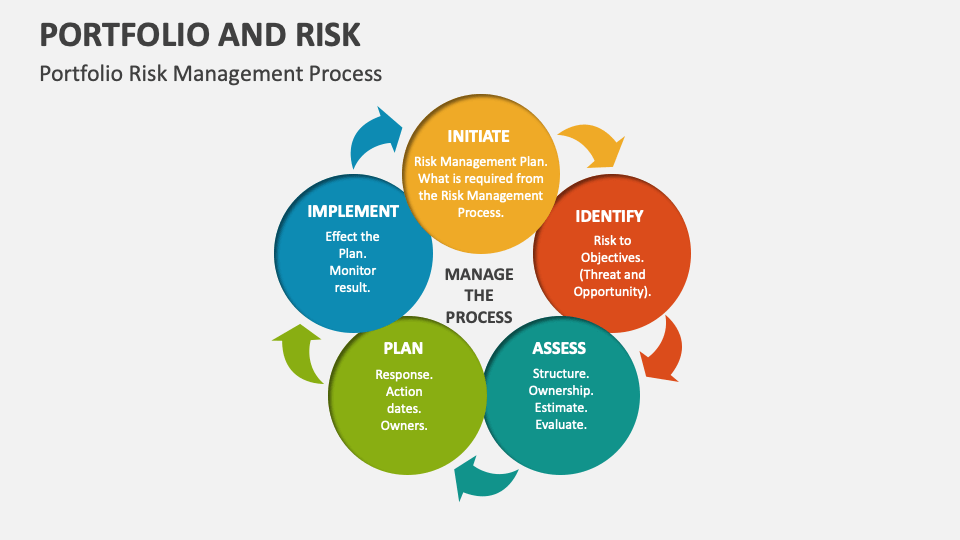 PORTFOLIO AND RISK

Portfolio Risk Management Process

INITIATE

Risk Management Plan. What is required from the Risk Management Process.

IDENTIFY

Risk to Objectives. (Threat and Opportunity).

ASSESS

Structure. Ownership. Estimate. Evaluate.

PLAN

Response. Action dates. Owners.

IMPLEMENT

Effect the Plan. Monitor result.

MANAGE THE PROCESS